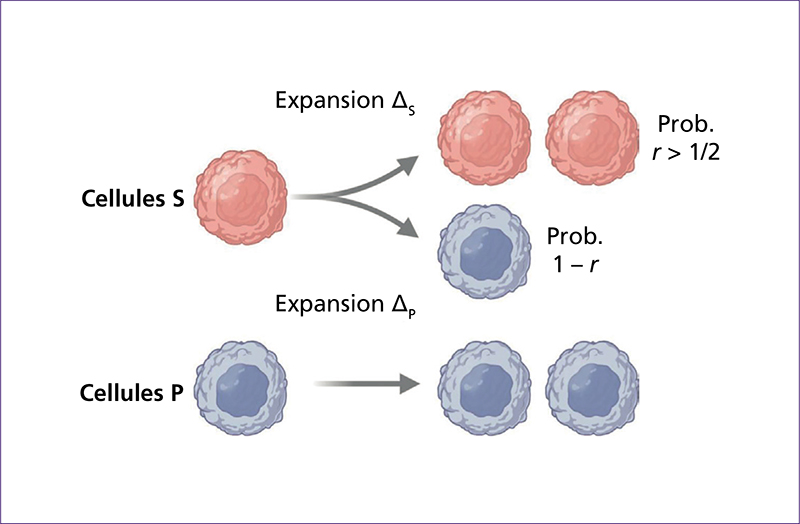 Expansion $\Delta_S$

Prob. $r > 1/2$

Cellules S

Prob. $1 - r$

Expansion $\Delta_P$

Cellules P